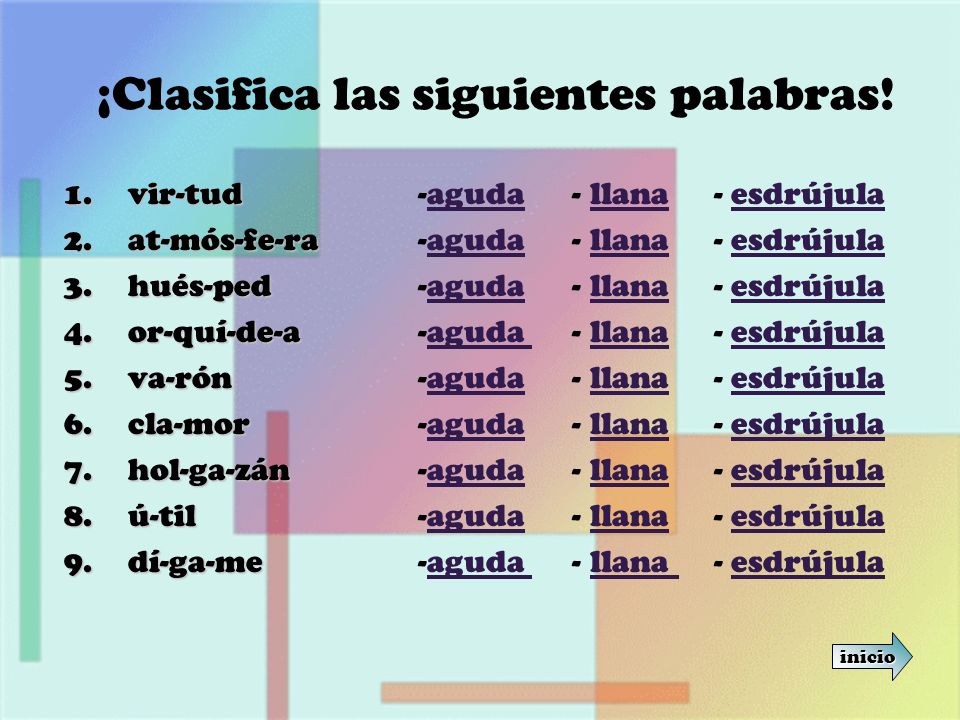 ¡Clasifica las siguientes palabras!

1. vir-tud -aguda - llana - esdrújula
2. at-mós-fe-ra -aguda - llana - esdrújula
3. hués-ped -aguda - llana - esdrújula
4. or-quí-de-a -aguda - llana - esdrújula
5. va-rón -aguda - llana - esdrújula
6. cla-mor -aguda - llana - esdrújula
7. hol-ga-zán -aguda - llana - esdrújula
8. ú-til -aguda - llana - esdrújula
9. dí-ga-me -aguda - llana - esdrújula

inicio